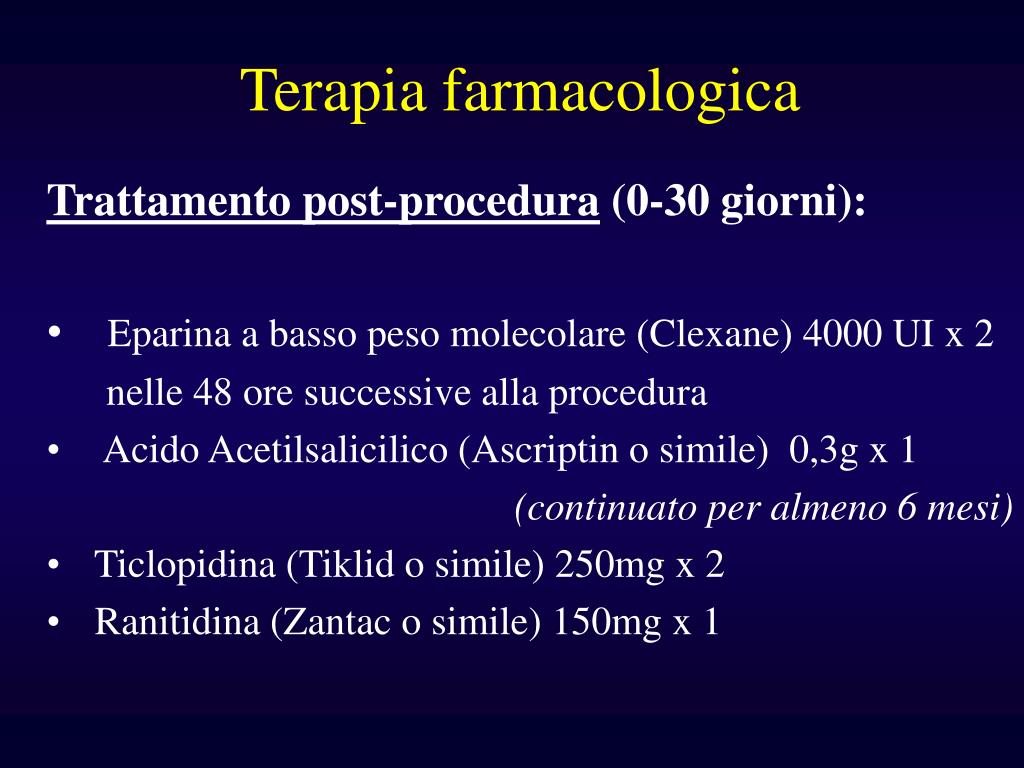 Terapia farmacologica

Trattamento post-procedura (0-30 giorni):

• Eparina a basso peso molecolare (Clexane) 4000 UI x 2 nelle 48 ore successive alla procedura
• Acido Acetilsalicilico (Ascriptin o simile) 0,3g x 1
(continuato per almeno 6 mesi)
• Ticlopidina (Tiklid o simile) 250mg x 2
• Ranitidina (Zantac o simile) 150mg x 1